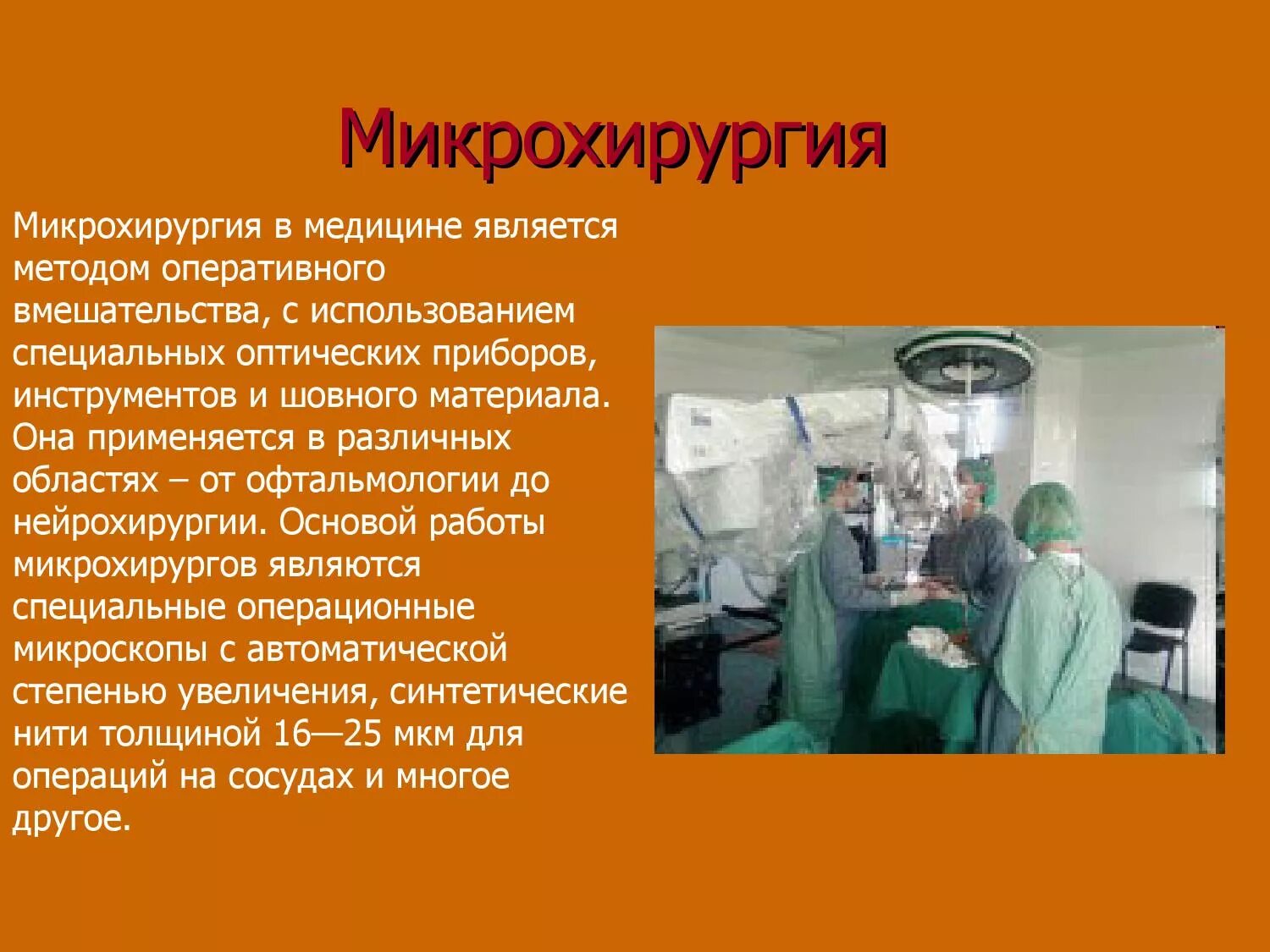 Микрохирургия

Микрохирургия в медицине является методом оперативного вмешательства, с использованием специальных оптических приборов, инструментов и шовного материала. Она применяется в различных областях – от офтальмологии до нейрохирургии. Основой работы микрохирургов являются специальные операционные микроскопы с автоматической степенью увеличения, синтетические нити толщиной 16—25 мкм для операций на сосудах и многое другое.